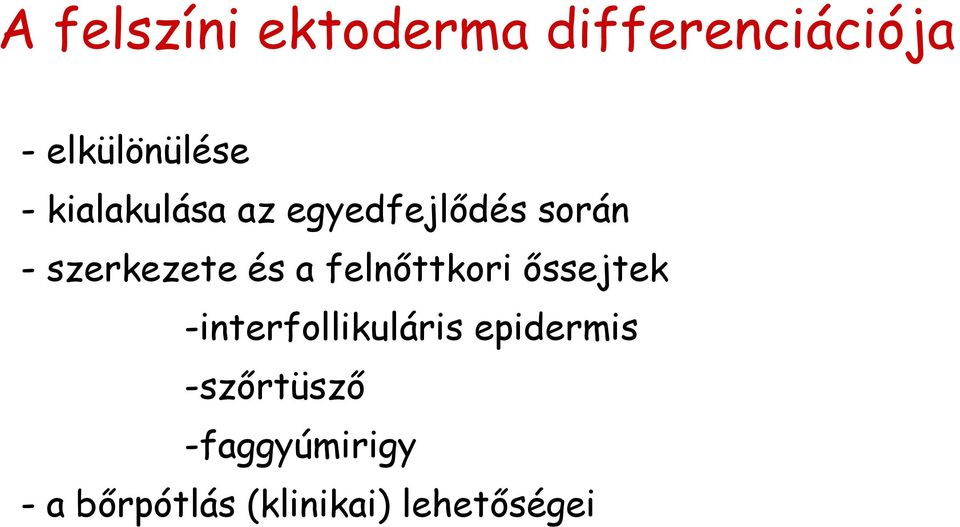 A felszíni ektoderma differenciációja

- elkülönülése

- kialakulása az egyedfejlődés során

- szerkezete és a felnőttkori őssejtek

-interfollikuláris epidermis

-szőrtüsző

-faggyúmirigy

- a bőrpótlás (klinikai) lehetőségei